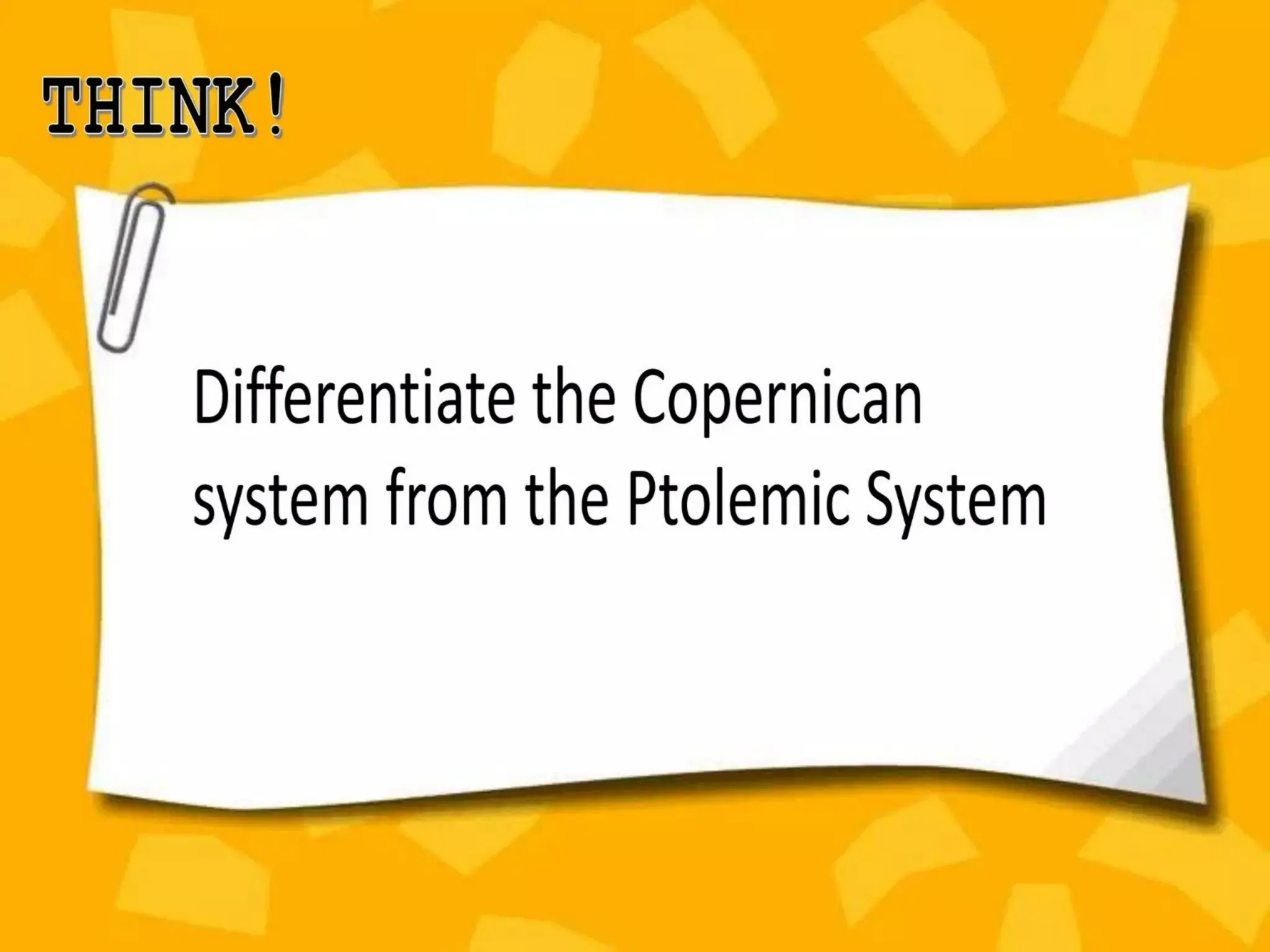 THINK!

Differentiate the Copernican system from the Ptolemic System